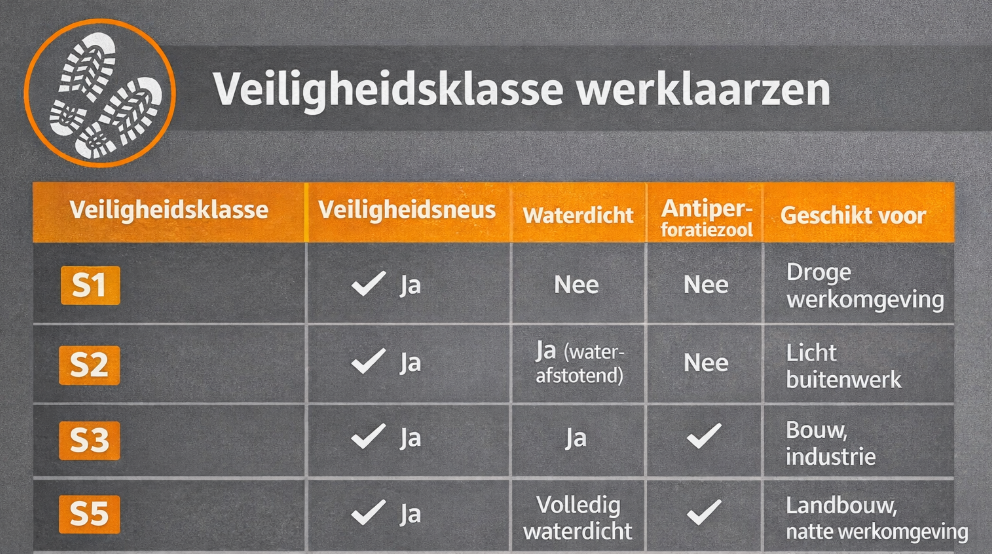 Veiligheidsklasse werklaarzen

| Veiligheidsklasse | Veiligheidsneus | Waterdicht | Antiperforatiezool | Geschikt voor |
|---|---|---|---|---|
| S1 | ✓ Ja | Nee | Nee | Droge werkomgeving |
| S2 | ✓ Ja | Ja (waterafstotend) | Nee | Licht buitenwerk |
| S3 | ✓ Ja | Ja | ✓ | Bouw, industrie |
| S5 | ✓ Ja | Volledig waterdicht | ✓ | Landbouw, natte werkomgeving |